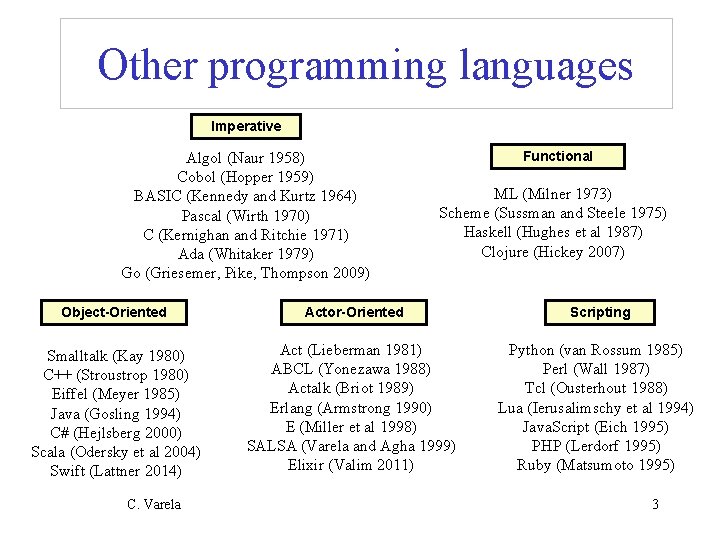 Other programming languages

Imperative

Algol (Naur 1958)
Cobol (Hopper 1959)
BASIC (Kennedy and Kurtz 1964)
Pascal (Wirth 1970)
C (Kernighan and Ritchie 1971)
Ada (Whitaker 1979)
Go (Griesemer, Pike, Thompson 2009)

Functional

ML (Milner 1973)
Scheme (Sussman and Steele 1975)
Haskell (Hughes et al 1987)
Clojure (Hickey 2007)

Object-Oriented

Smalltalk (Kay 1980)
C++ (Stroustrop 1980)
Eiffel (Meyer 1985)
Java (Gosling 1994)
C# (Hejlsberg 2000)
Scala (Odersky et al 2004)
Swift (Lattner 2014)

Actor-Oriented

Act (Lieberman 1981)
ABCL (Yonezawa 1988)
Actalk (Briot 1989)
Erlang (Armstrong 1990)
E (Miller et al 1998)
SALSA (Varela and Agha 1999)
Elixir (Valim 2011)

Scripting

Python (van Rossum 1985)
Perl (Wall 1987)
Tcl (Ousterhout 1988)
Lua (Ierusalimschy et al 1994)
JavaScript (Eich 1995)
PHP (Lerdorf 1995)
Ruby (Matsumoto 1995)

C. Varela

3